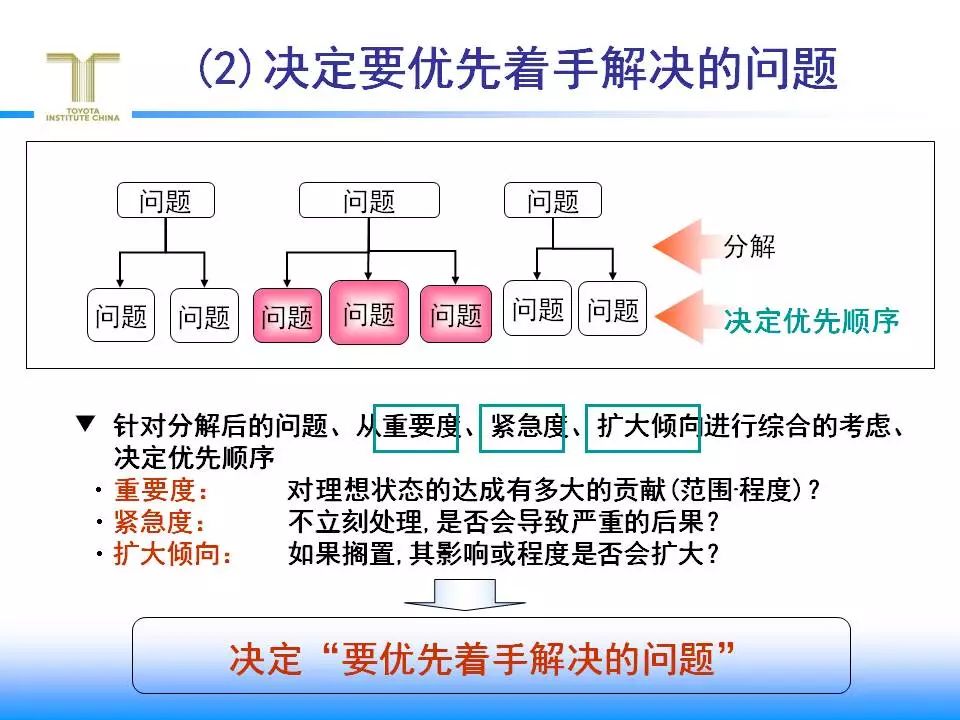 TOYOTA INSTITUTE CHINA

(2)决定要优先着手解决的问题

问题　问题　问题

问题　问题　问题　问题　问题　问题　问题

分解

决定优先顺序

▼ 针对分解后的问题、从重要度、紧急度、扩大倾向进行综合的考虑、决定优先顺序

・重要度：　对理想状态的达成有多大的贡献(范围·程度)？
・紧急度：　不立刻处理，是否会导致严重的后果？
・扩大倾向：　如果搁置，其影响或程度是否会扩大？

决定“要优先着手解决的问题”